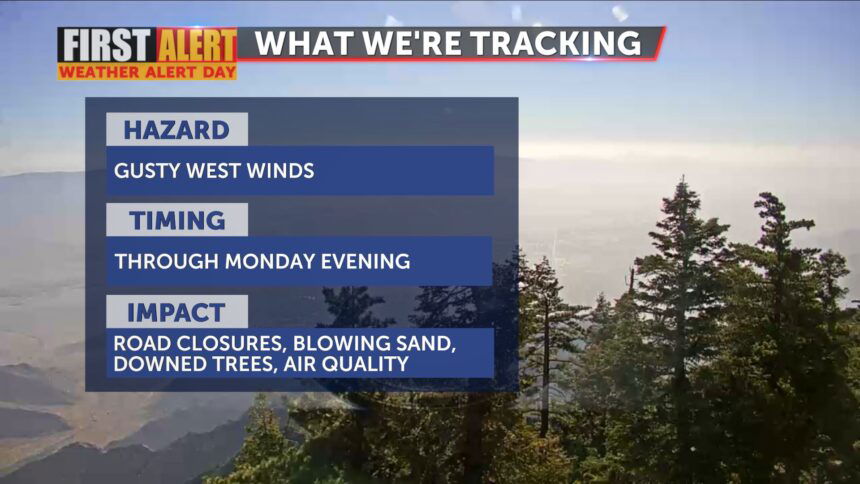 FIRST ALERT
WEATHER ALERT DAY
WHAT WE'RE TRACKING

HAZARD
GUSTY WEST WINDS

TIMING
THROUGH MONDAY EVENING

IMPACT
ROAD CLOSURES, BLOWING SAND, DOWNED TREES, AIR QUALITY